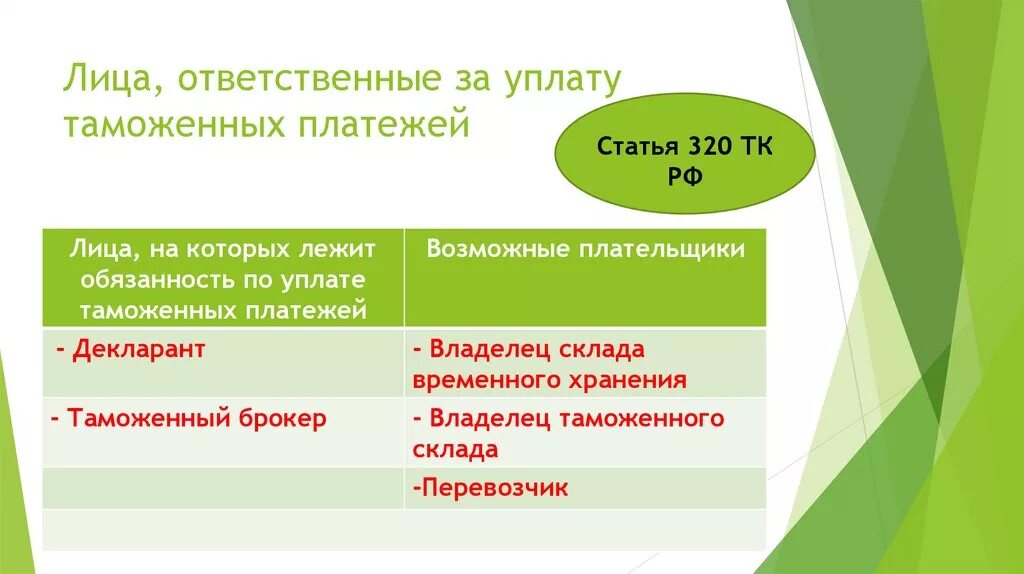 Лица, ответственные за уплату таможенных платежей

Статья 320 ТК РФ

| Лица, на которых лежит обязанность по уплате таможенных платежей | Возможные плательщики |
|---|---|
| - Декларант | - Владелец склада временного хранения |
| - Таможенный брокер | - Владелец таможенного склада |
| | -Перевозчик |
| | |